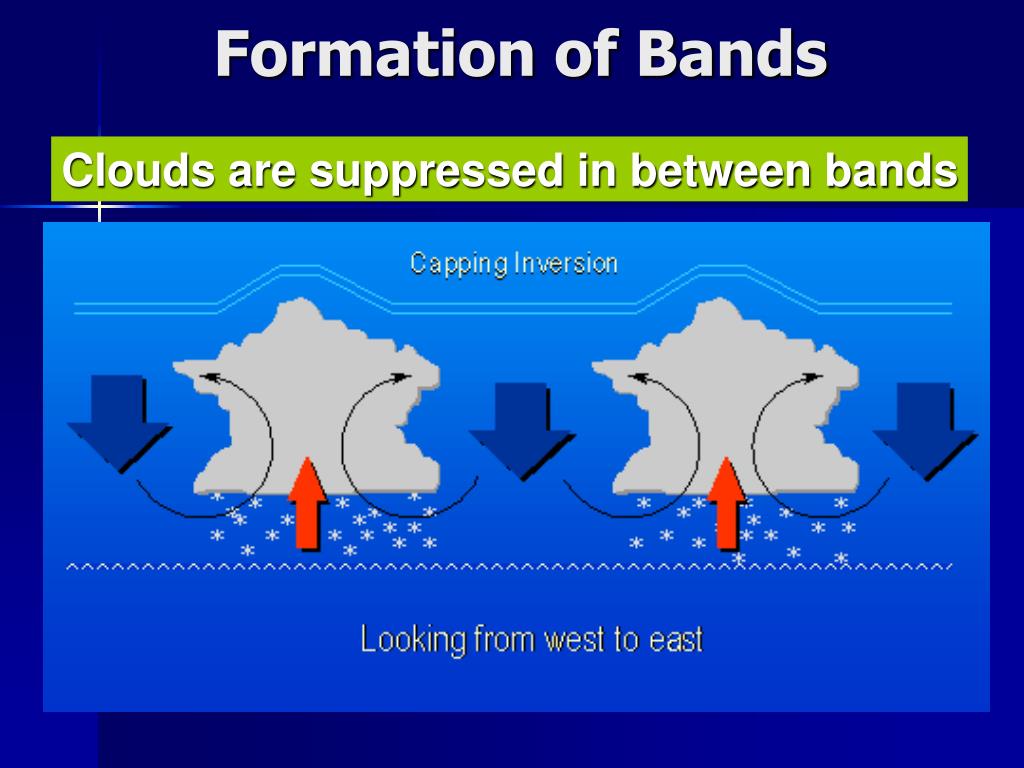 Formation of Bands

Clouds are suppressed in between bands

Capping Inversion

Looking from west to east